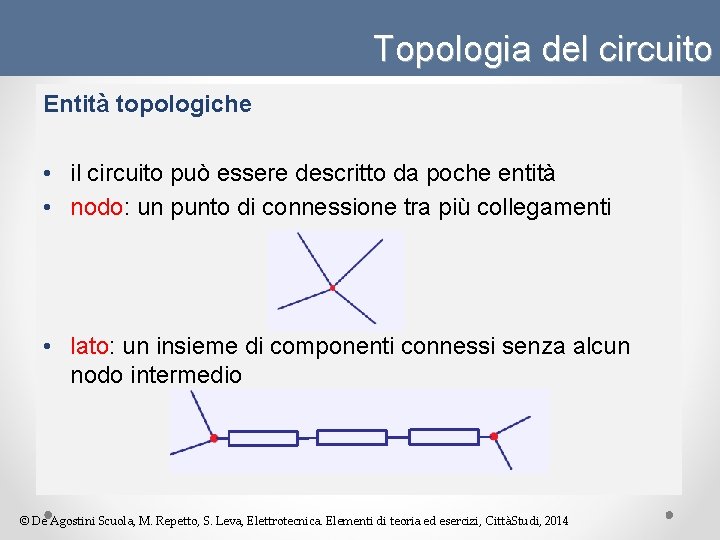 Topologia del circuito

Entità topologiche

• il circuito può essere descritto da poche entità
• nodo: un punto di connessione tra più collegamenti

• lato: un insieme di componenti connessi senza alcun nodo intermedio

© De Agostini Scuola, M. Repetto, S. Leva, Elettrotecnica. Elementi di teoria ed esercizi, CittàStudi, 2014